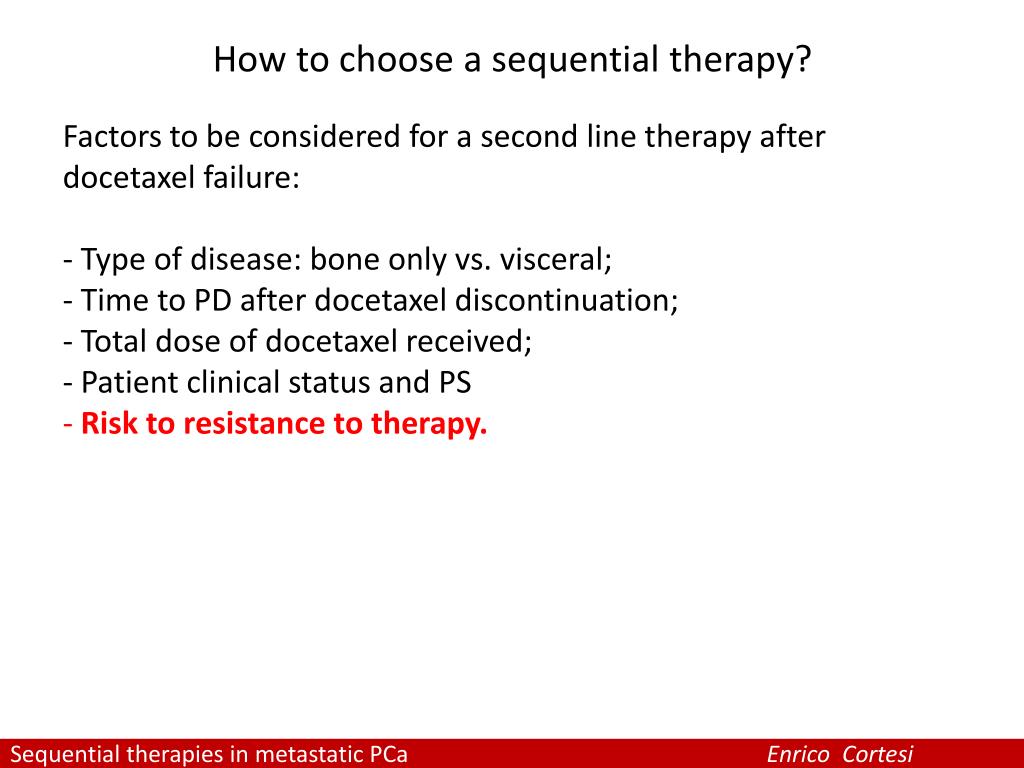 How to choose a sequential therapy?

Factors to be considered for a second line therapy after docetaxel failure:

- Type of disease: bone only vs. visceral;
- Time to PD after docetaxel discontinuation;
- Total dose of docetaxel received;
- Patient clinical status and PS
- Risk to resistance to therapy.

Sequential therapies in metastatic PCa

Enrico Cortesi